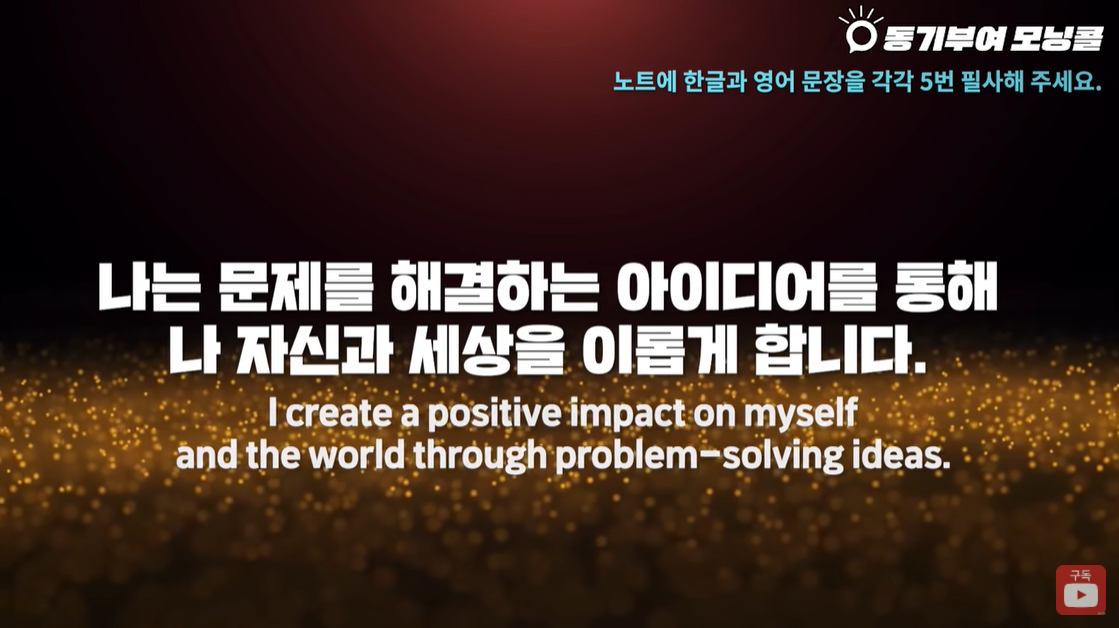 동기부여 모닝콜

노트에 한글과 영어 문장을 각각 5번 필사해 주세요.

나는 문제를 해결하는 아이디어를 통해
나 자신과 세상을 이롭게 합니다.

I create a positive impact on myself
and the world through problem-solving ideas.

구독